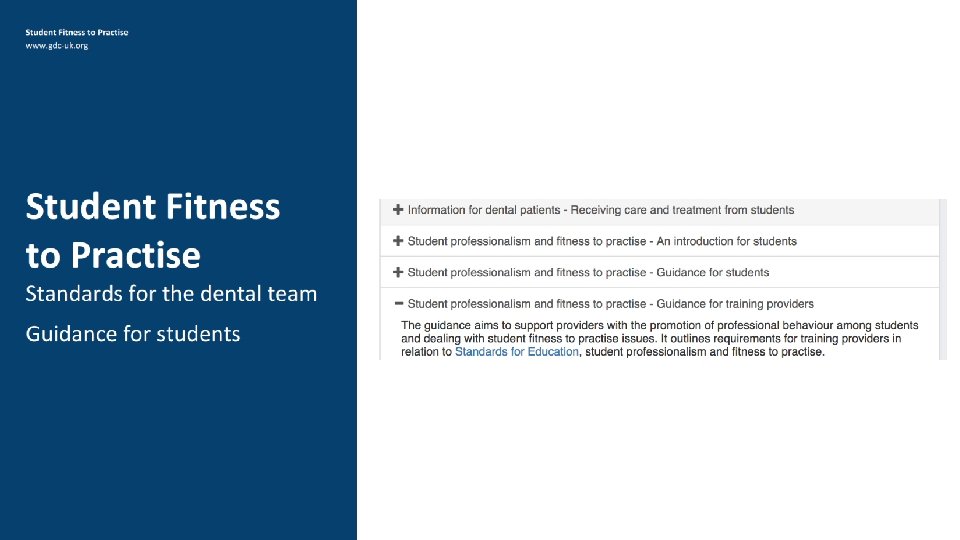 Student Fitness to Practise
www.gdc-uk.org

Student Fitness to Practise

Standards for the dental team

Guidance for students

+ Information for dental patients - Receiving care and treatment from students

+ Student professionalism and fitness to practise - An introduction for students

+ Student professionalism and fitness to practise - Guidance for students

− Student professionalism and fitness to practise - Guidance for training providers

The guidance aims to support providers with the promotion of professional behaviour among students and dealing with student fitness to practise issues. It outlines requirements for training providers in relation to Standards for Education, student professionalism and fitness to practise.